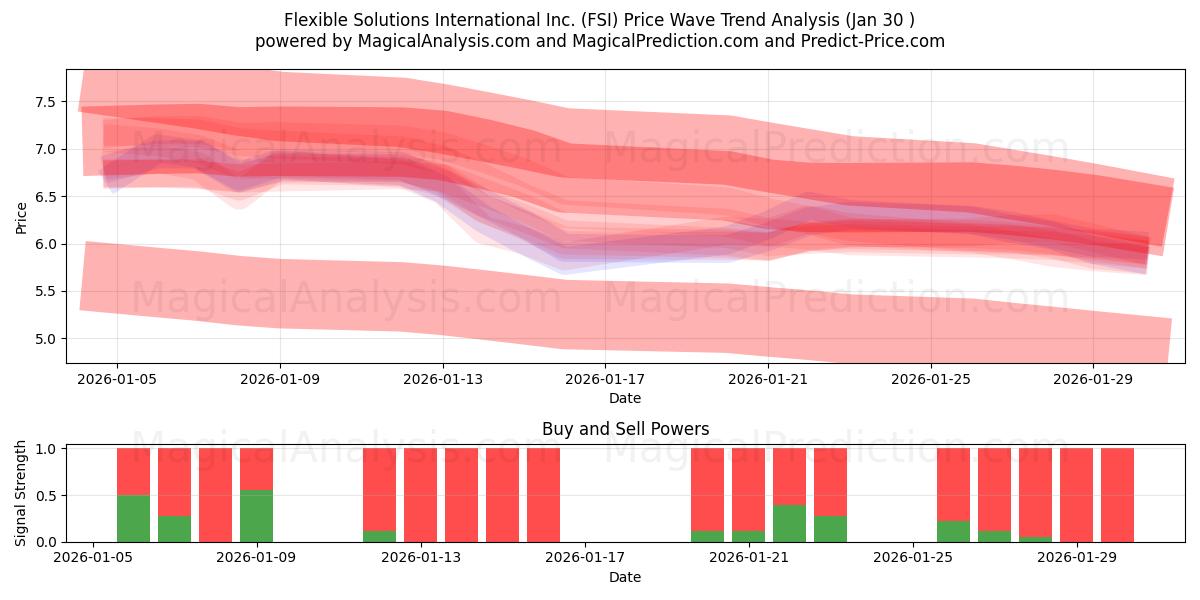 Flexible Solutions International Inc. (FSI) Price Wave Trend Analysis (Jan 30 )
powered by MagicalAnalysis.com and MagicalPrediction.com and Predict-Price.com

MagicalAnalysis.com MagicalPrediction.com
MagicalAnalysis.com MagicalPrediction.com

Price
7.5
7.0
6.5
6.0
5.5
5.0

2026-01-05 2026-01-09 2026-01-13 2026-01-17 2026-01-21 2026-01-25 2026-01-29
Date

Buy and Sell Powers

MagicalAnalysis.com MagicalPrediction.com

Signal Strength
1.0
0.5
0.0

2026-01-05 2026-01-09 2026-01-13 2026-01-17 2026-01-21 2026-01-25 2026-01-29
Date